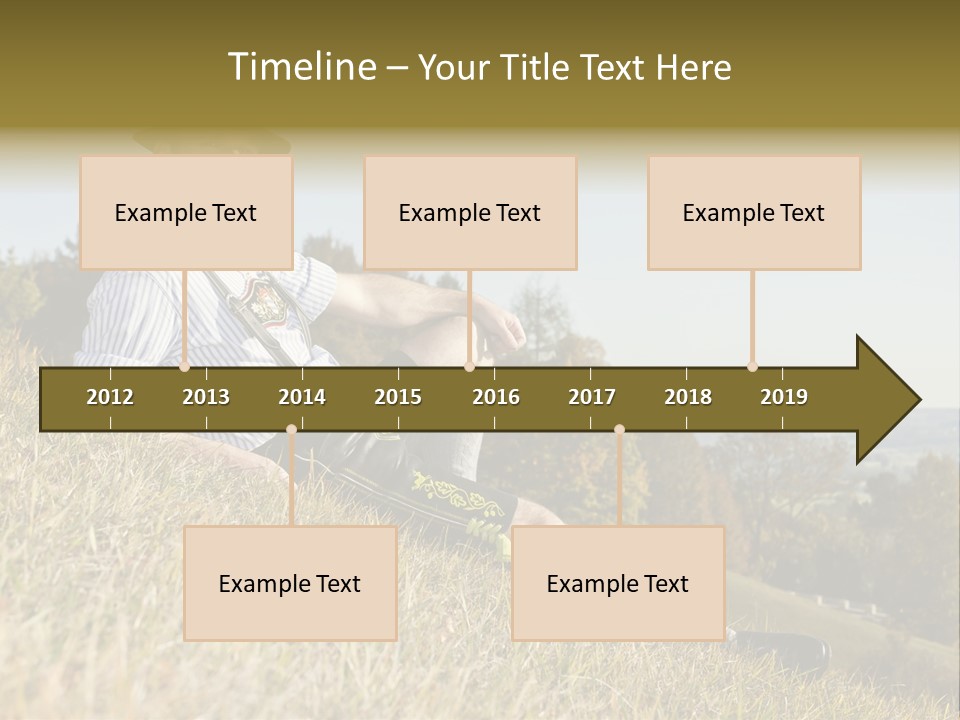 Timeline – Your Title Text Here

Example Text

Example Text

Example Text

2012 2013 2014 2015 2016 2017 2018 2019

Example Text

Example Text